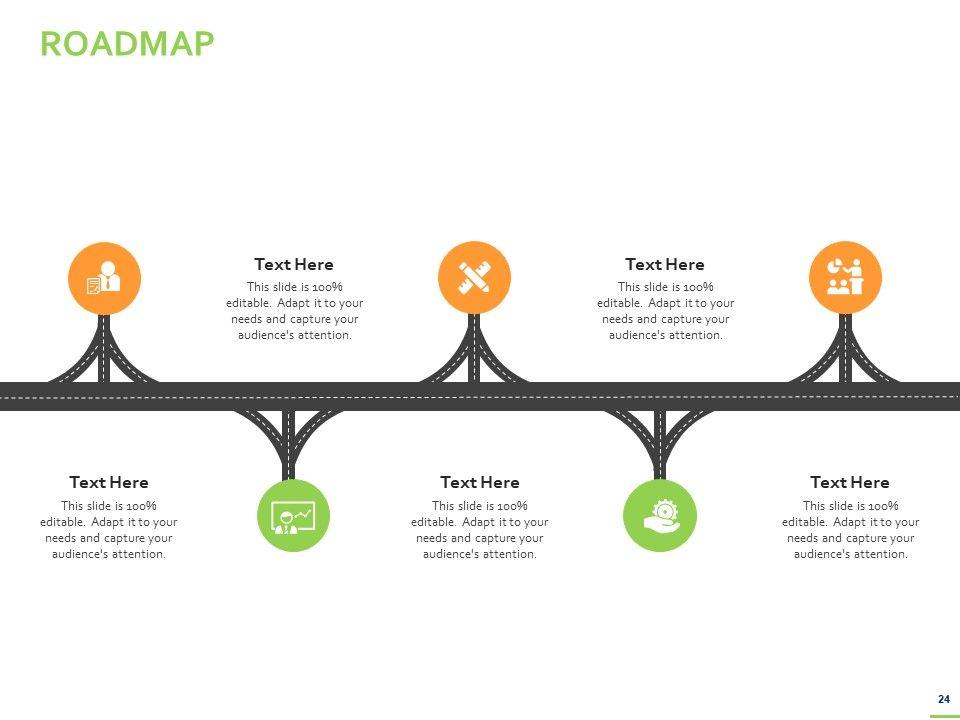 ROADMAP

Text Here
This slide is 100% editable. Adapt it to your needs and capture your audience's attention.

Text Here
This slide is 100% editable. Adapt it to your needs and capture your audience's attention.

Text Here
This slide is 100% editable. Adapt it to your needs and capture your audience's attention.

Text Here
This slide is 100% editable. Adapt it to your needs and capture your audience's attention.

Text Here
This slide is 100% editable. Adapt it to your needs and capture your audience's attention.

24